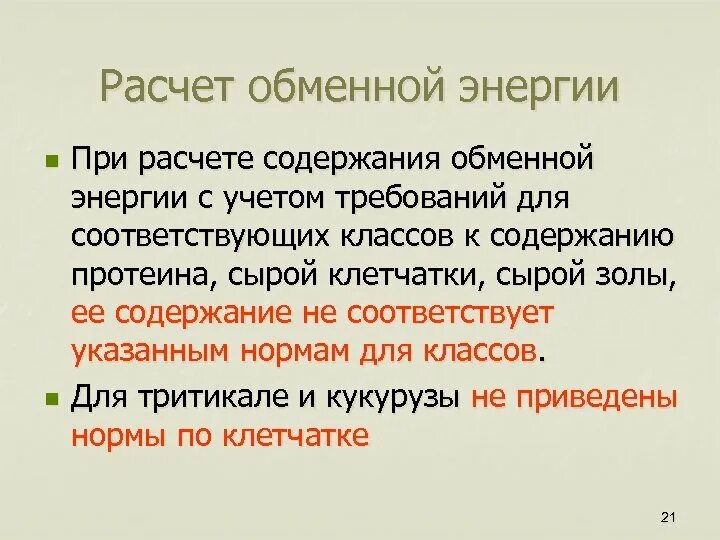 Расчет обменной энергии

При расчете содержания обменной энергии с учетом требований для соответствующих классов к содержанию протеина, сырой клетчатки, сырой золы, ее содержание не соответствует указанным нормам для классов.

Для тритикале и кукурузы не приведены нормы по клетчатке

21